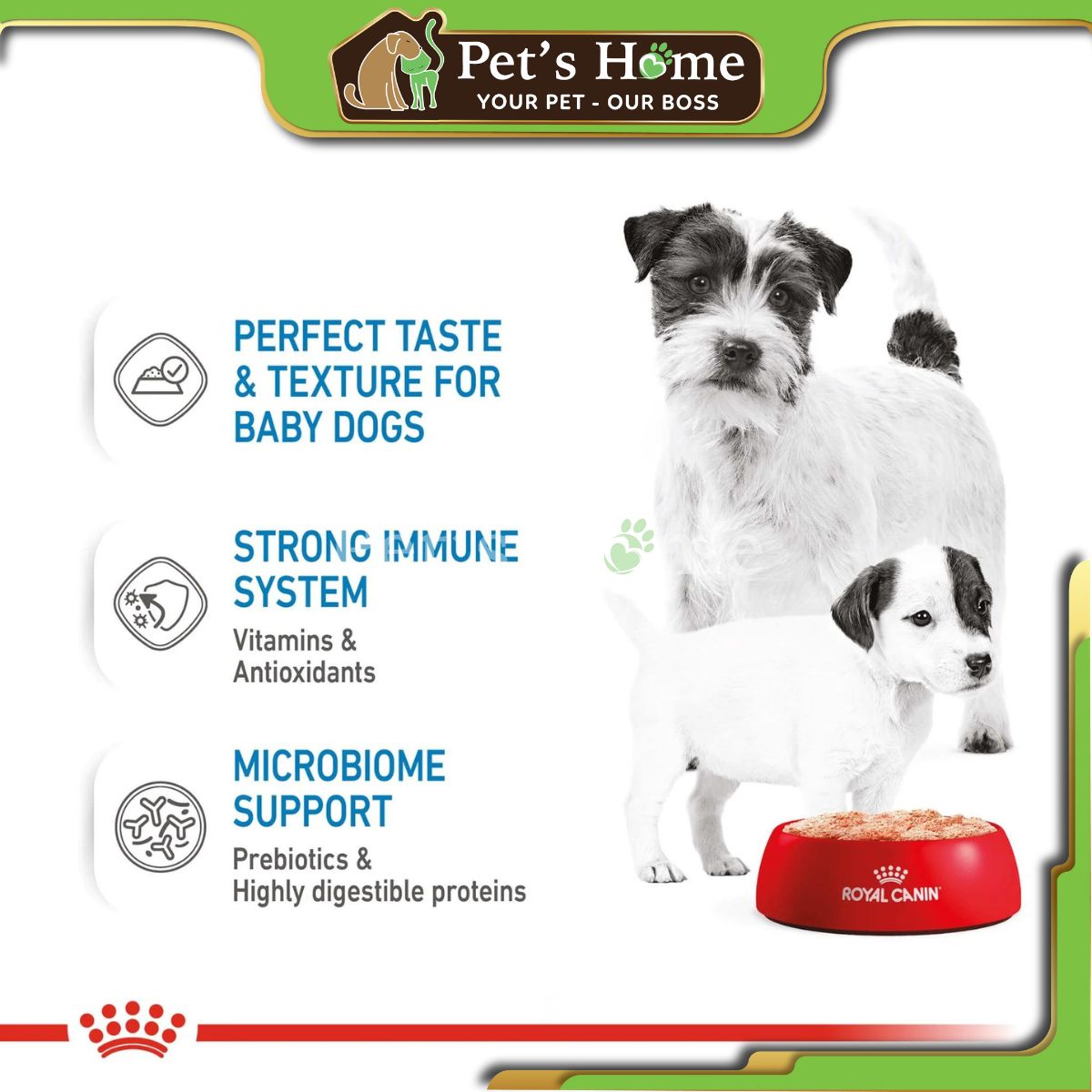 Pet's Home
YOUR PET - OUR BOSS

PERFECT TASTE & TEXTURE FOR BABY DOGS

STRONG IMMUNE SYSTEM
Vitamins & Antioxidants

MICROBIOME SUPPORT
Prebiotics & Highly digestible proteins

ROYAL CANIN